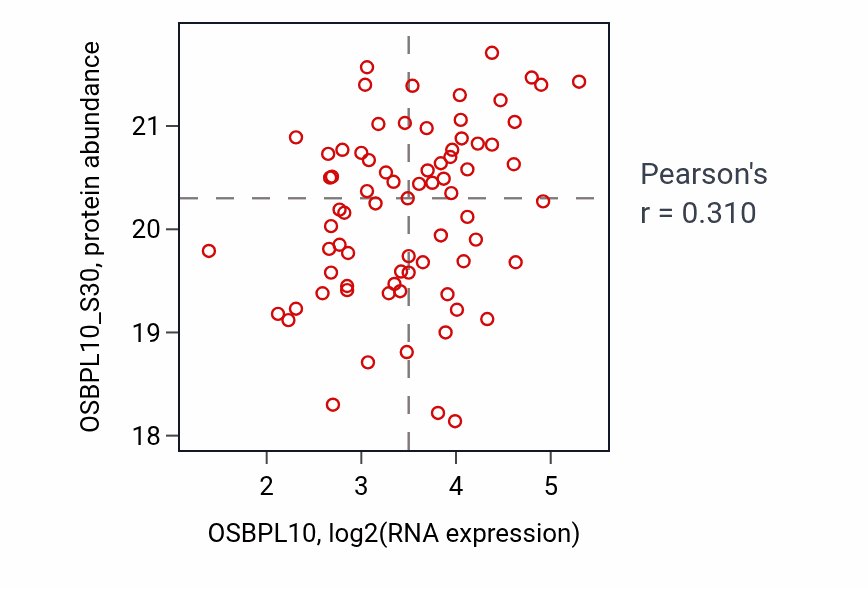 OSBPL10_S30, protein abundance

21
20
19
18

2
3
4
5

OSBPL10, log2(RNA expression)

Pearson's
r = 0.310